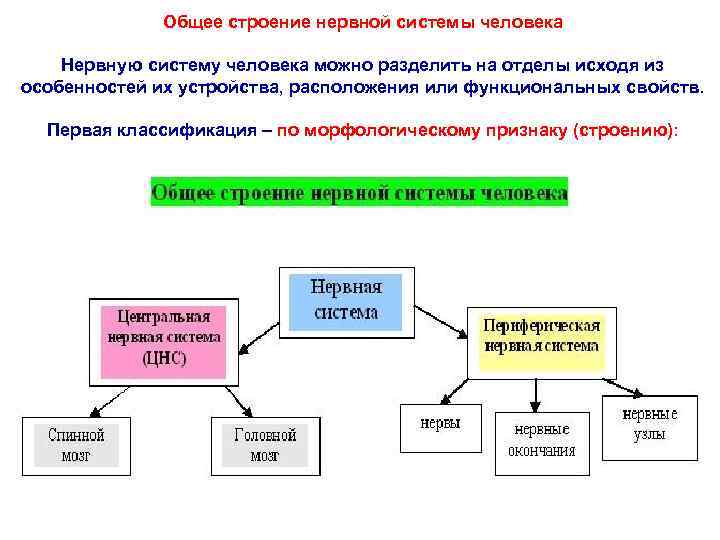 Общее строение нервной системы человека

Нервную систему человека можно разделить на отделы исходя из особенностей их устройства, расположения или функциональных свойств.

Первая классификация – по морфологическому признаку (строению):

Общее строение нервной системы человека

Нервная система

Центральная нервная система (ЦНС)

Периферическая нервная система

Спинной мозг

Головной мозг

нервы

нервные окончания

нервные узлы